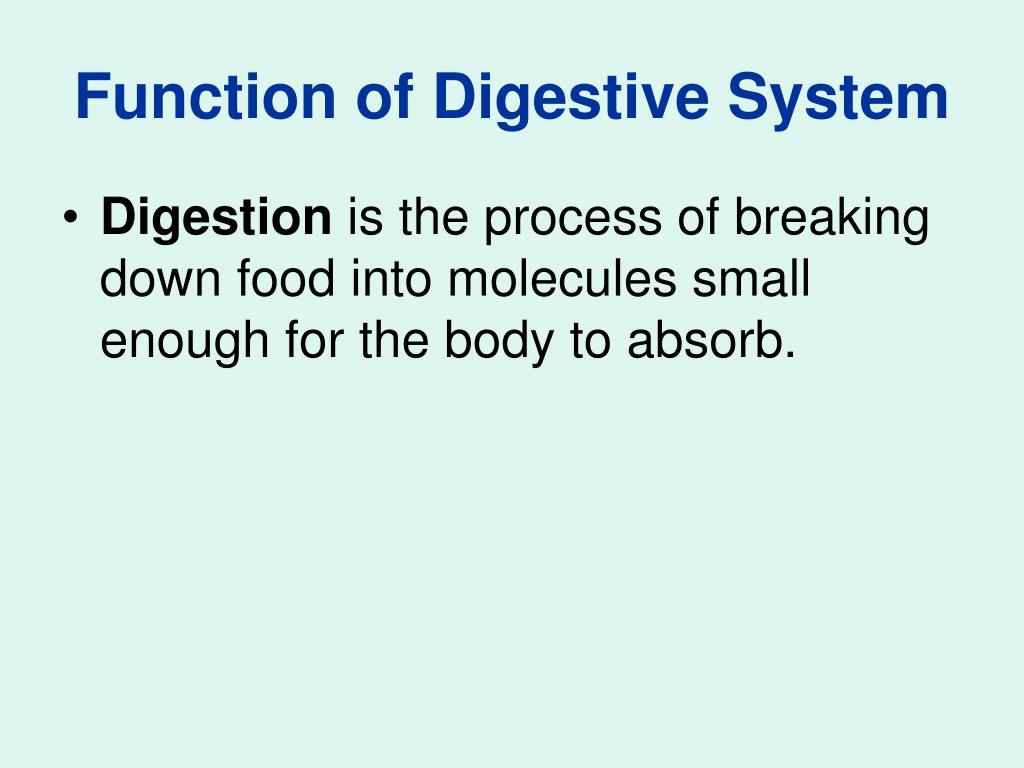 Function of Digestive System

• Digestion is the process of breaking down food into molecules small enough for the body to absorb.